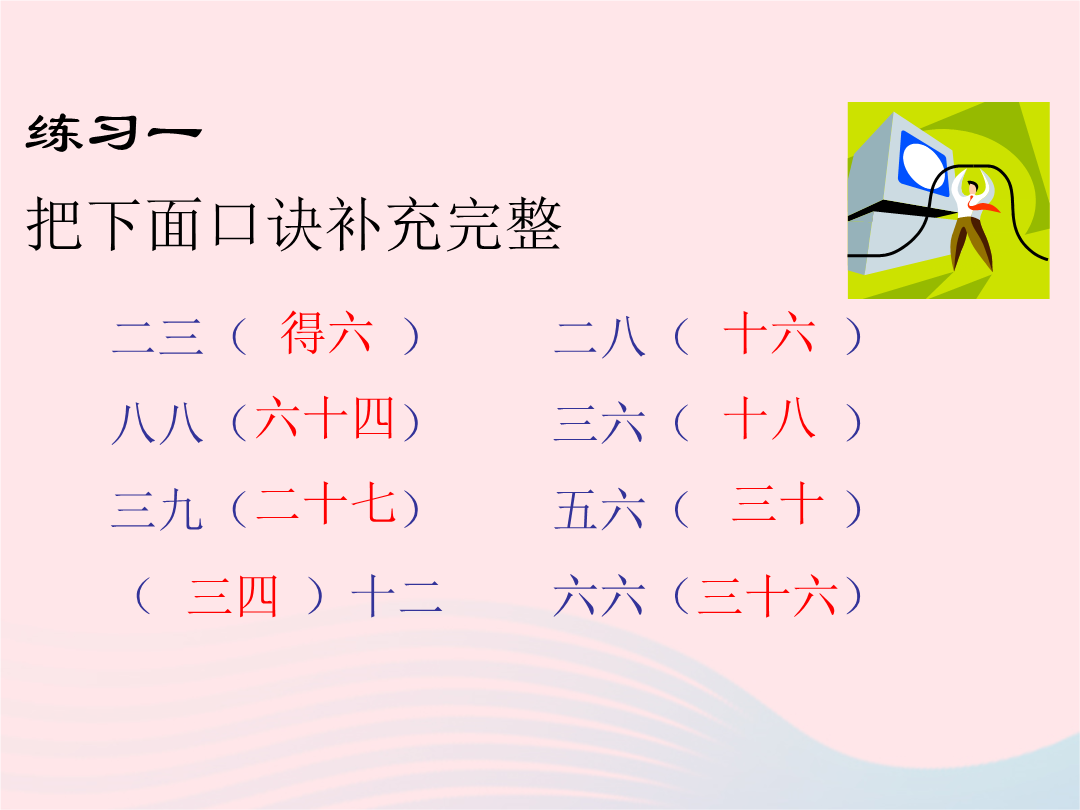 练习一

把下面口诀补充完整

二三（ 得六 ）

八八（六十四）

三九（二十七）

（ 三四 ）十二

二八（ 十六 ）

三六（ 十八 ）

五六（ 三十 ）

六六（三十六）